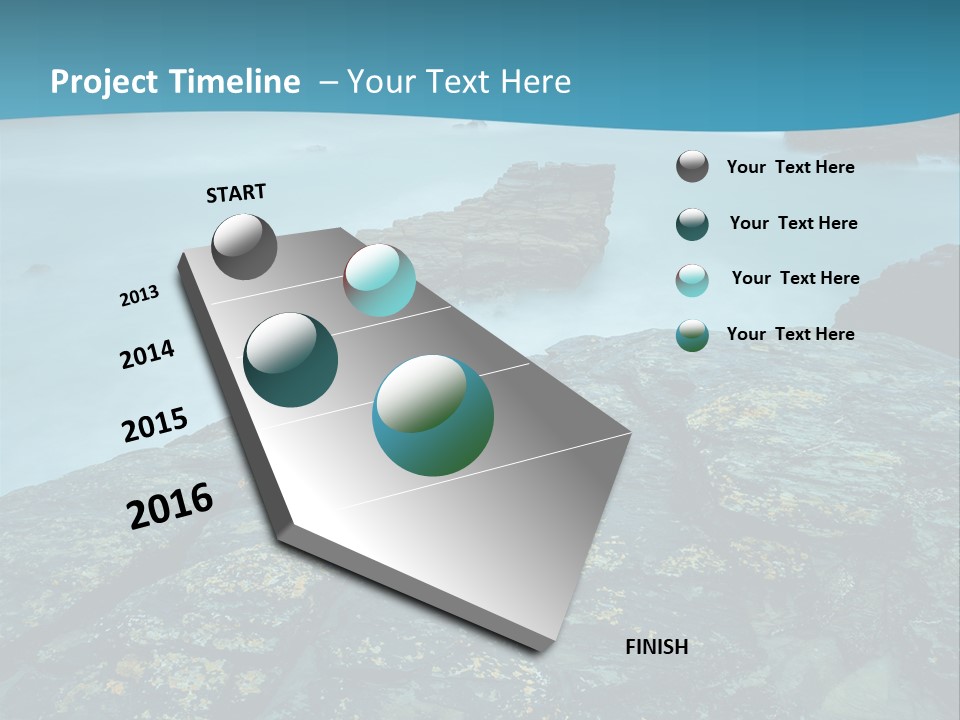 Project Timeline – Your Text Here

START

2013

2014

2015

2016

FINISH

Your Text Here

Your Text Here

Your Text Here

Your Text Here